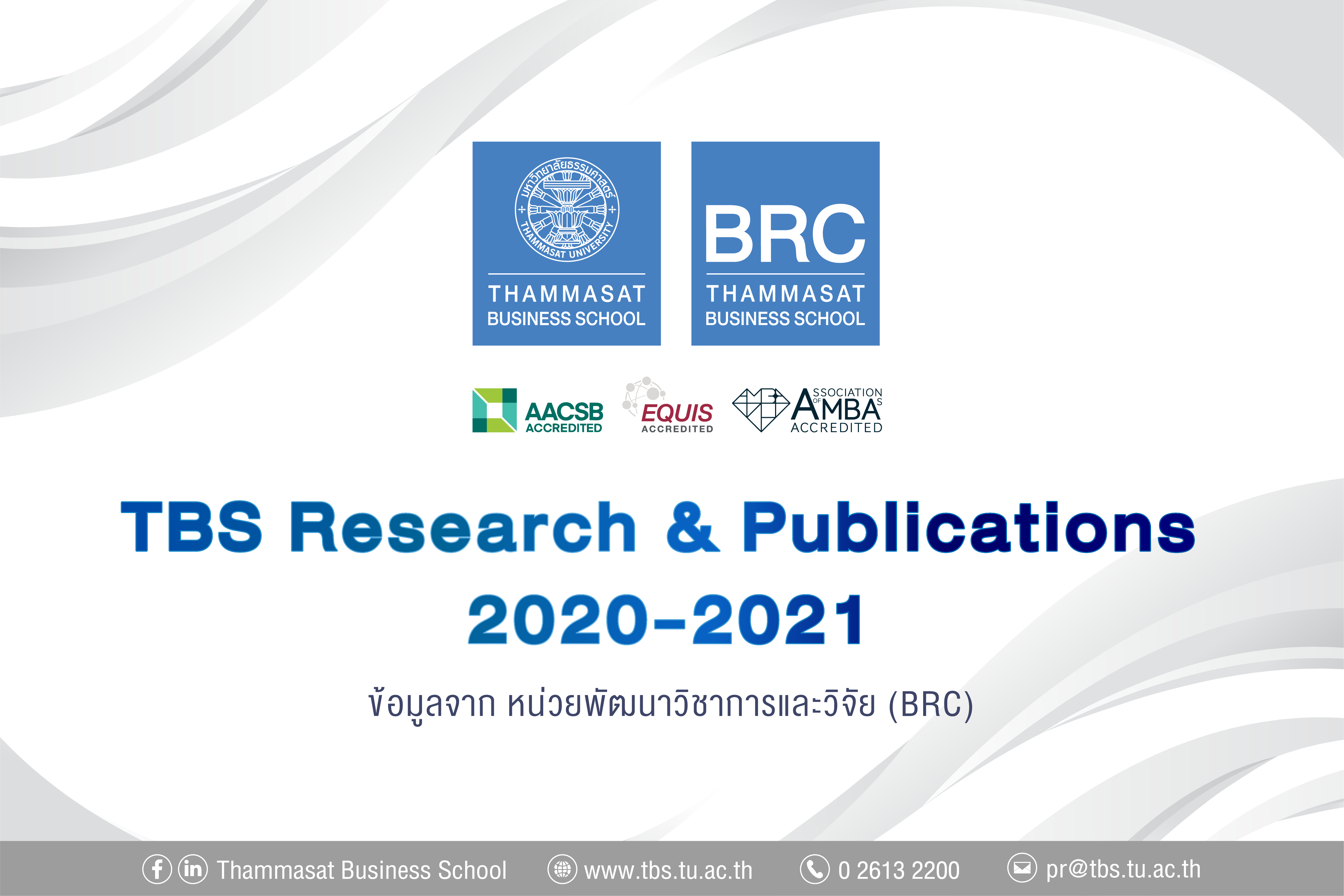 มหาวิทยาลัยธรรมศาสตร์
THAMMASAT UNIVERSITY
THAMMASAT
BUSINESS SCHOOL

BRC
THAMMASAT
BUSINESS SCHOOL

AACSB ACCREDITED

EQUIS ACCREDITED

ASSOCIATION OF MBAS ACCREDITED

TBS Research & Publications
2020-2021

ข้อมูลจาก หน่วยพัฒนาวิชาการและวิจัย (BRC)

Thammasat Business School www.tbs.tu.ac.th 0 2613 2200 pr@tbs.tu.ac.th